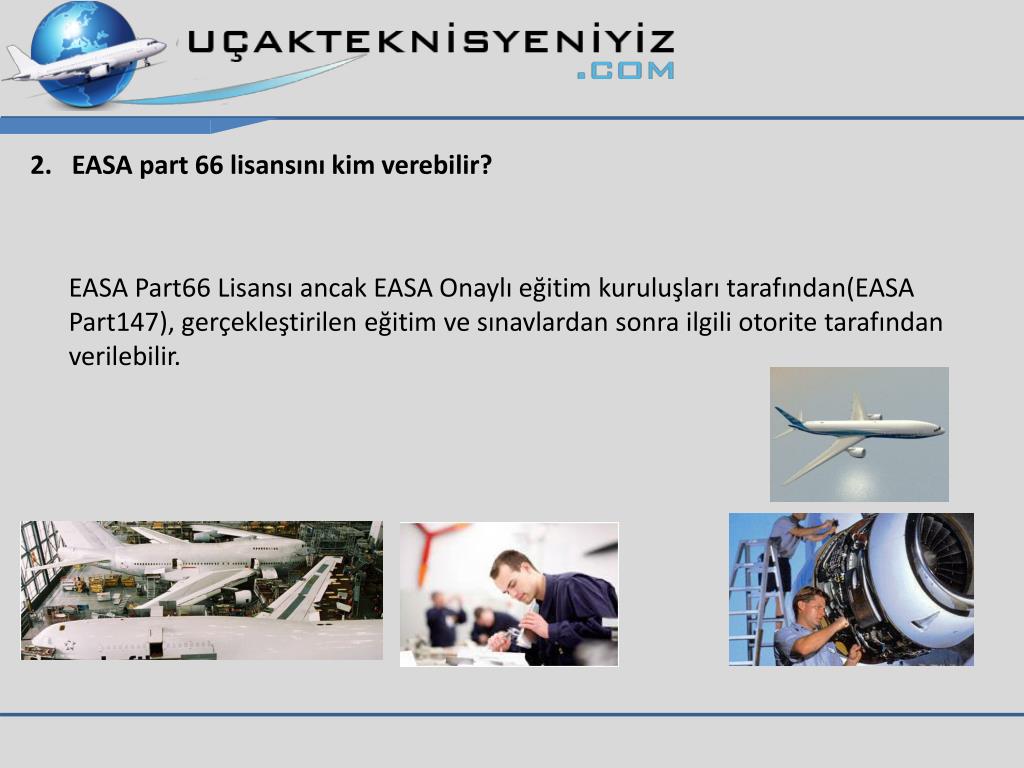 UÇAKTEKNİSYENİYİZ
.COM

2. EASA part 66 lisansını kim verebilir?

EASA Part66 Lisansı ancak EASA Onaylı eğitim kuruluşları tarafından(EASA Part147), gerçekleştirilen eğitim ve sınavlardan sonra ilgili otorite tarafından verilebilir.